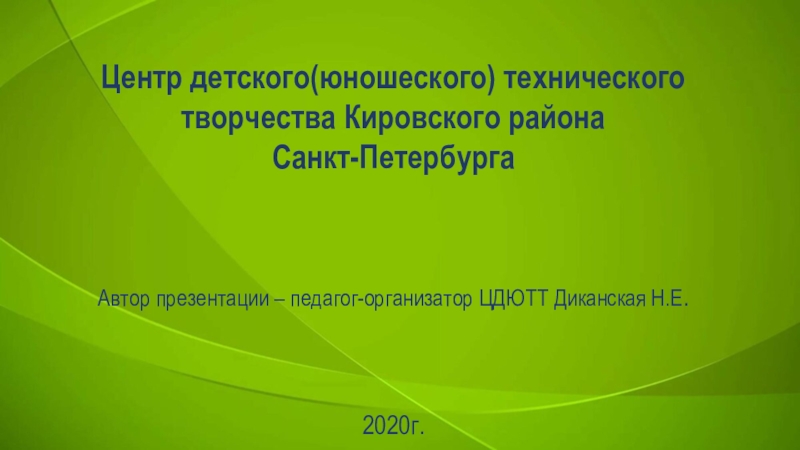 Центр детского(юношеского) технического творчества Кировского района Санкт-Петербурга

Автор презентации – педагог-организатор ЦДЮТТ Диканская Н.Е.

2020г.